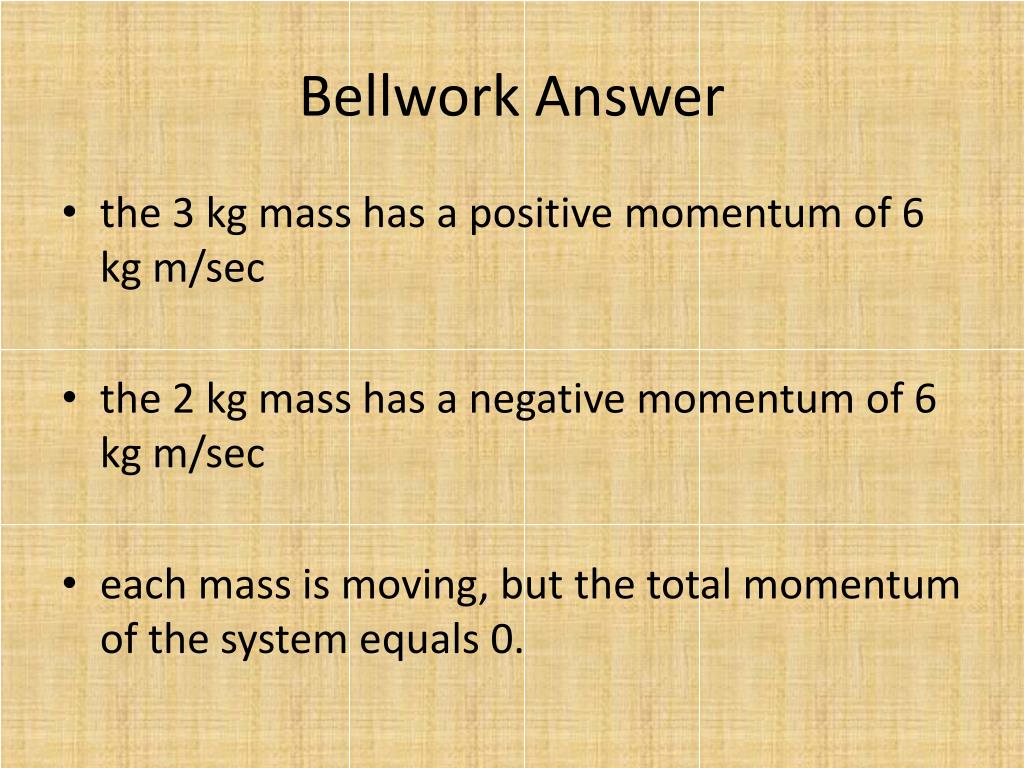 Bellwork Answer

• the 3 kg mass has a positive momentum of 6 kg m/sec

• the 2 kg mass has a negative momentum of 6 kg m/sec

• each mass is moving, but the total momentum of the system equals 0.